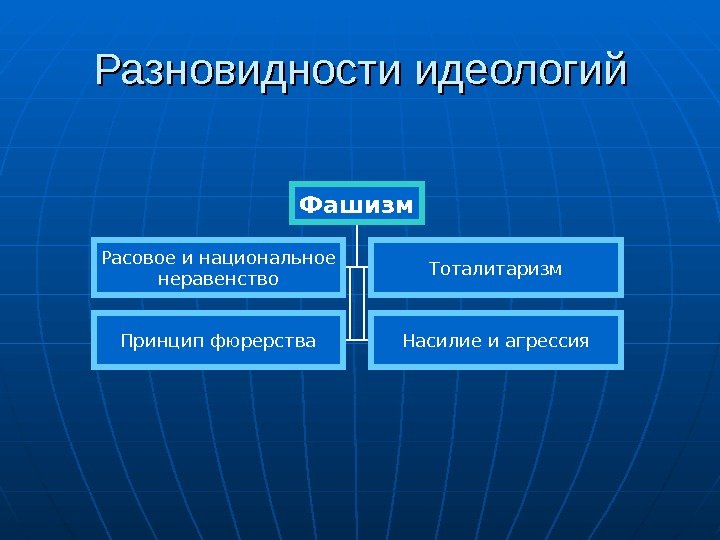 Разновидности идеологий

Фашизм

Расовое и национальное неравенство

Тоталитаризм

Принцип фюрерства

Насилие и агрессия